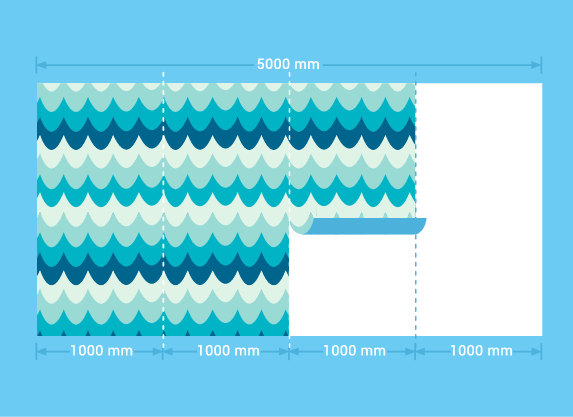 5000 mm

1000 mm
1000 mm
1000 mm
1000 mm